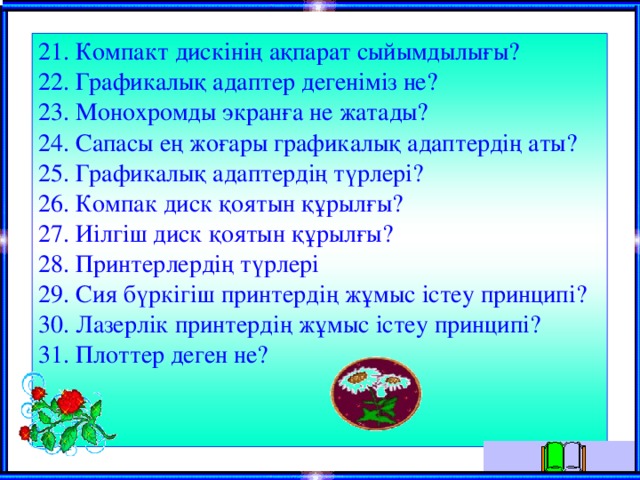 21. Компакт дискінің ақпарат сыйымдылығы?
22. Графикалық адаптер дегеніміз не?
23. Монохромды экранға не жатады?
24. Сапасы ең жоғары графикалық адаптердің аты?
25. Графикалық адаптердің түрлері?
26. Компак диск қоятын құрылғы?
27. Иілгіш диск қоятын құрылғы?
28. Принтерлердің түрлері
29. Сия бүркігіш принтердің жұмыс істеу принципі?
30. Лазерлік принтердің жұмыс істеу принципі?
31. Плоттер деген не?